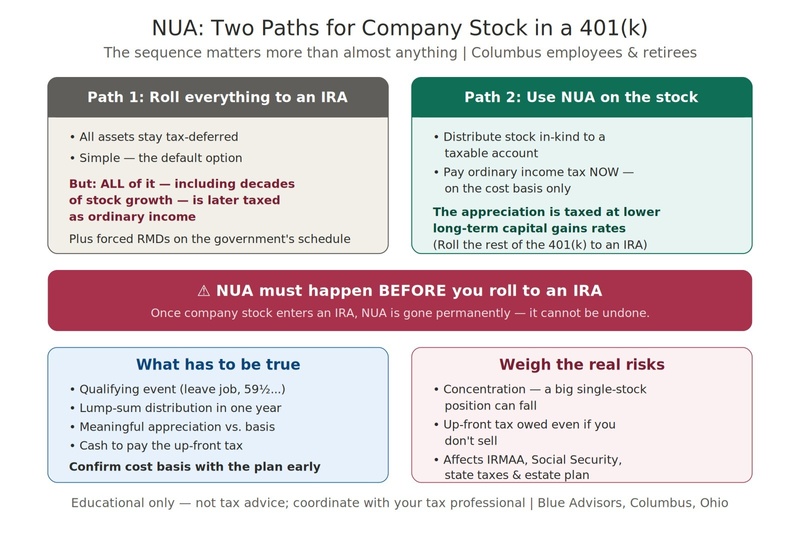 NUA: Two Paths for Company Stock in a 401(k)
The sequence matters more than almost anything | Columbus employees & retirees

Path 1: Roll everything to an IRA

• All assets stay tax-deferred
• Simple — the default option

But: ALL of it — including decades of stock growth — is later taxed as ordinary income

Plus forced RMDs on the government's schedule

Path 2: Use NUA on the stock

• Distribute stock in-kind to a taxable account
• Pay ordinary income tax NOW — on the cost basis only

The appreciation is taxed at lower long-term capital gains rates
(Roll the rest of the 401(k) to an IRA)

⚠ NUA must happen BEFORE you roll to an IRA
Once company stock enters an IRA, NUA is gone permanently — it cannot be undone.

What has to be true

• Qualifying event (leave job, 59½...)
• Lump-sum distribution in one year
• Meaningful appreciation vs. basis
• Cash to pay the up-front tax

Confirm cost basis with the plan early

Weigh the real risks

• Concentration — a big single-stock position can fall
• Up-front tax owed even if you don't sell
• Affects IRMAA, Social Security, state taxes & estate plan

Educational only — not tax advice; coordinate with your tax professional | Blue Advisors, Columbus, Ohio